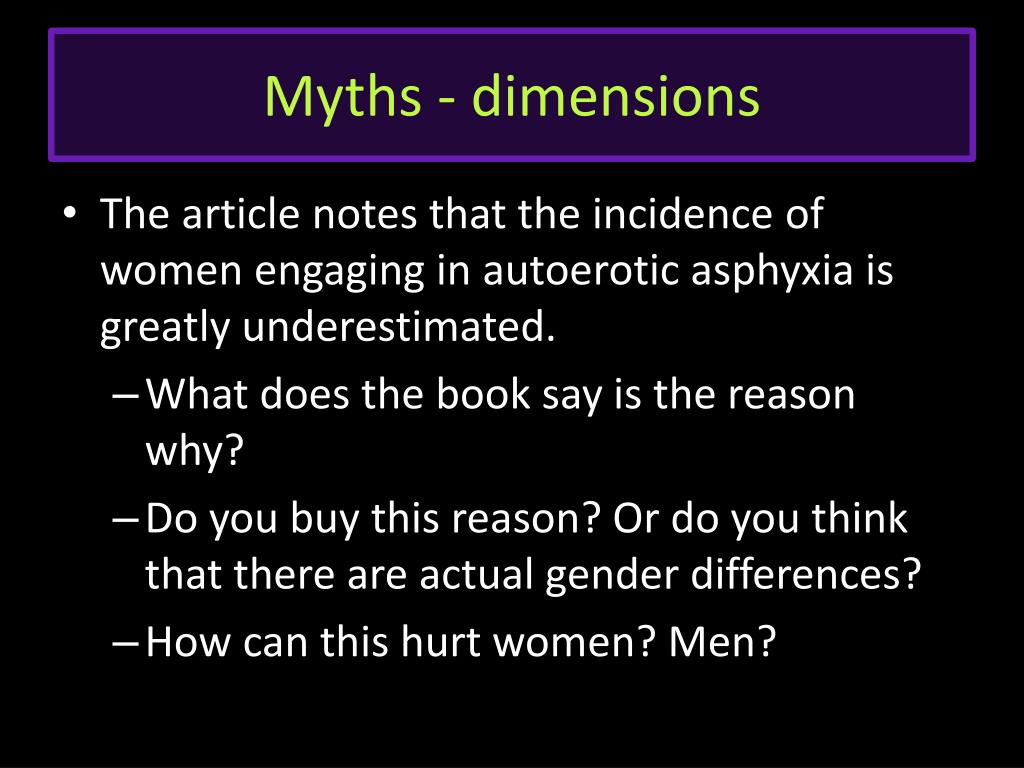 Myths - dimensions

• The article notes that the incidence of women engaging in autoerotic asphyxia is greatly underestimated.
– What does the book say is the reason why?
– Do you buy this reason? Or do you think that there are actual gender differences?
– How can this hurt women? Men?